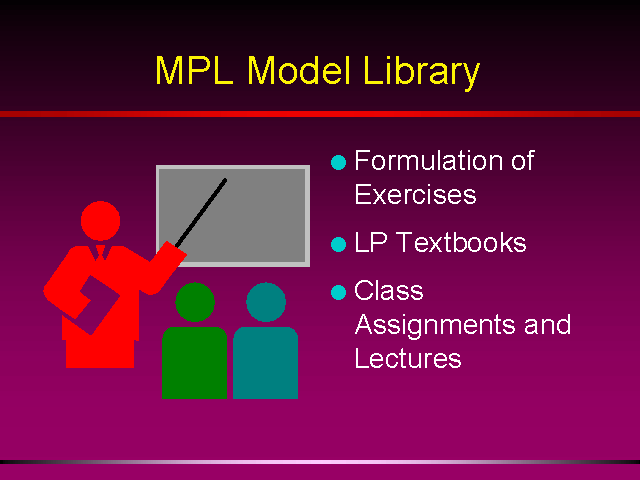 MPL Model Library

- Formulation of Exercises
- LP Textbooks
- Class Assignments and Lectures